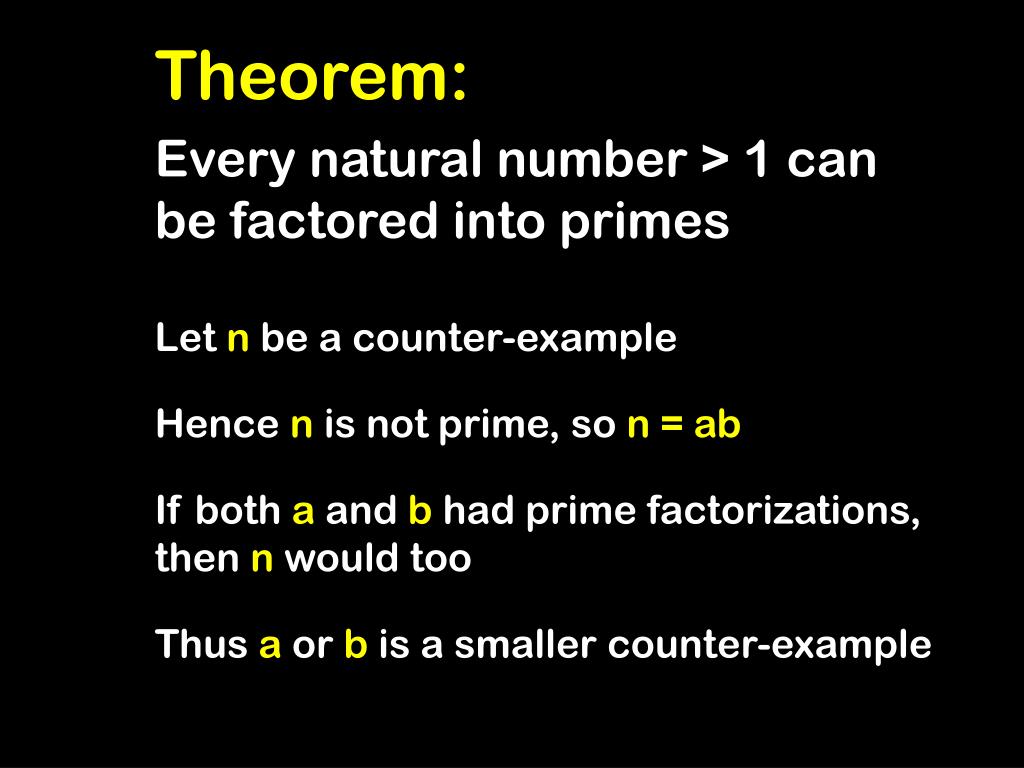 Theorem:

Every natural number > 1 can be factored into primes

Let n be a counter-example

Hence n is not prime, so n = ab

If both a and b had prime factorizations, then n would too

Thus a or b is a smaller counter-example